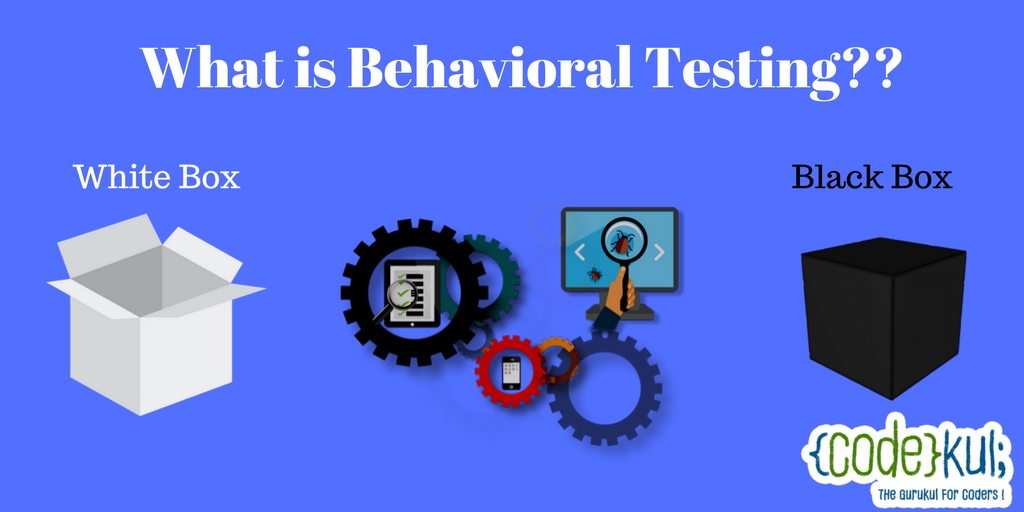 What is Behavioral Testing??

White Box

Black Box

{code}kul;
The Gurukul For Coders !